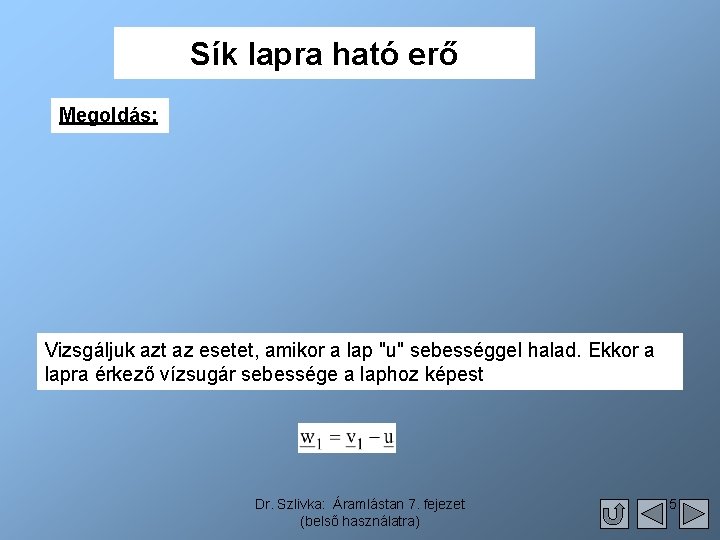 Sík lapra ható erő

Megoldás:

Vizsgáljuk azt az esetet, amikor a lap "u" sebességgel halad. Ekkor a lapra érkező vízsugár sebessége a laphoz képest

$\underline{w}_1 = \underline{v}_1 - \underline{u}$

Dr. Szlivka: Áramlástan 7. fejezet
(belső használatra)

5